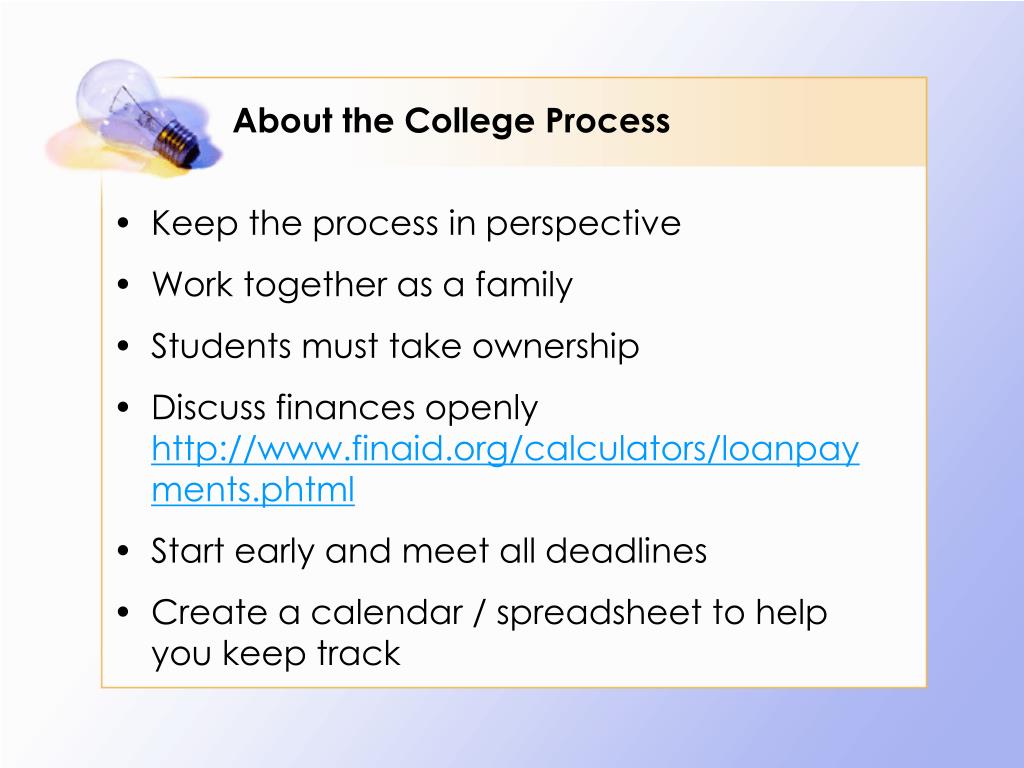 About the College Process

• Keep the process in perspective
• Work together as a family
• Students must take ownership
• Discuss finances openly http://www.finaid.org/calculators/loanpayments.phtml
• Start early and meet all deadlines
• Create a calendar / spreadsheet to help you keep track